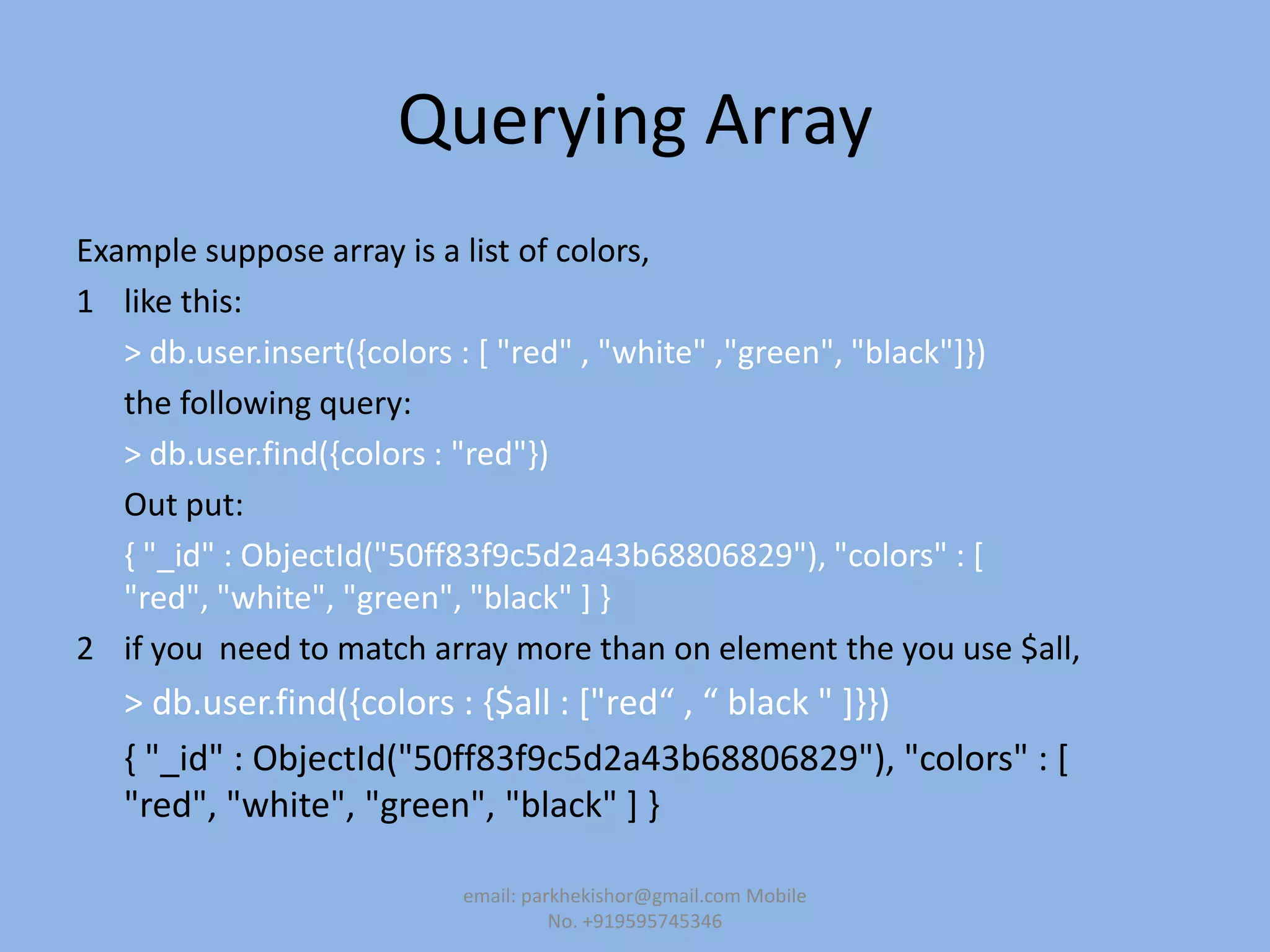 Querying Array

Example suppose array is a list of colors,

1 like this:

> db.user.insert({colors : [ "red" , "white" ,"green", "black"]})

the following query:

> db.user.find({colors : "red"})

Out put:

{ "_id" : ObjectId("50ff83f9c5d2a43b68806829"), "colors" : [ "red", "white", "green", "black" ] }

2 if you need to match array more than on element the you use $all,

> db.user.find({colors : {$all : ["red“ , “ black " ]}})

{ "_id" : ObjectId("50ff83f9c5d2a43b68806829"), "colors" : [ "red", "white", "green", "black" ] }

email: parkhekishor@gmail.com Mobile No. +919595745346